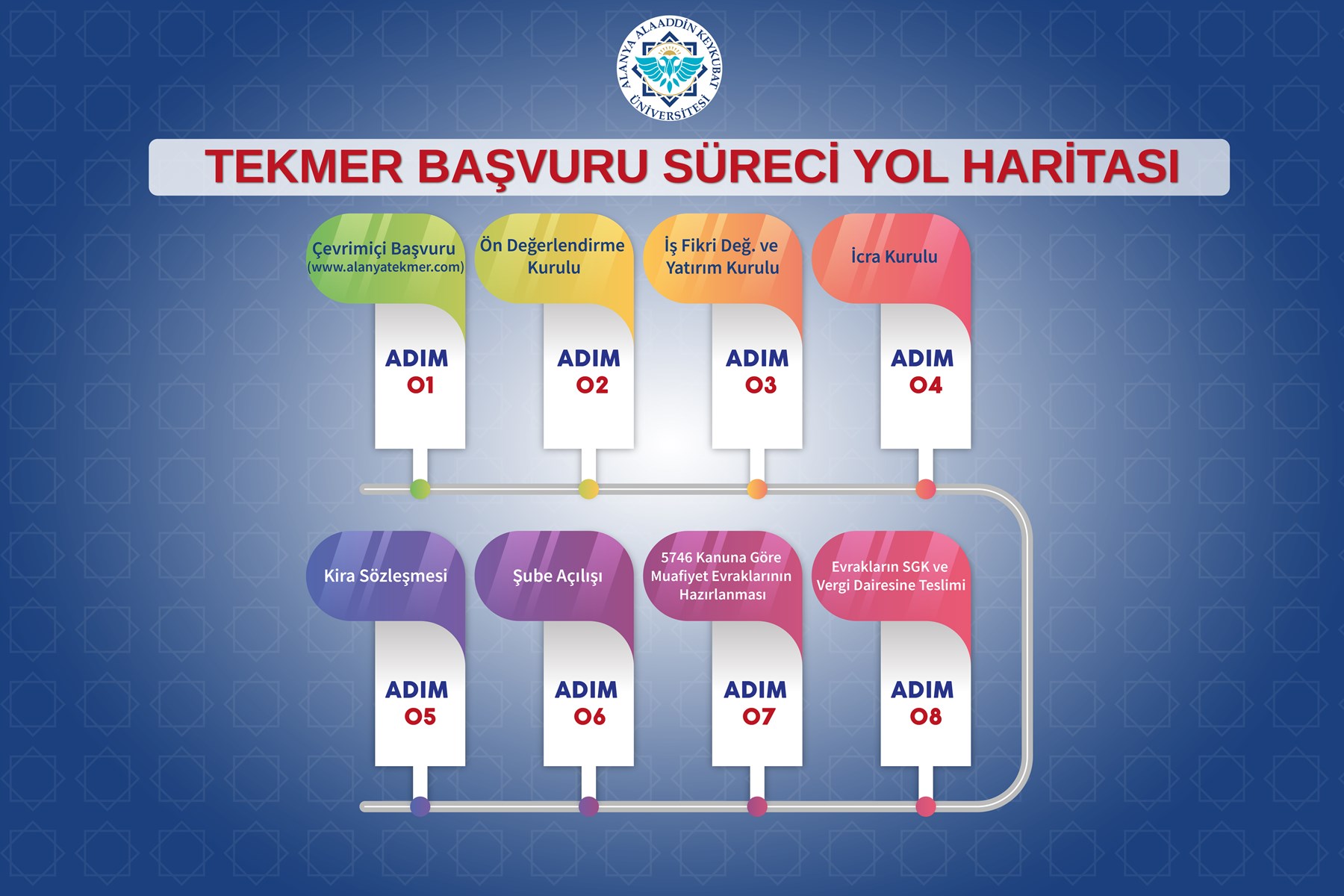 ALANYA ALAADDİN KEYKUBAT ÜNİVERSİTESİ

TEKMER BAŞVURU SÜRECİ YOL HARİTASI

Çevrimiçi Başvuru (www.alanyatekmer.com)

ADIM 01

Ön Değerlendirme Kurulu

ADIM 02

İş Fikri Değ. ve Yatırım Kurulu

ADIM 03

İcra Kurulu

ADIM 04

Kira Sözleşmesi

ADIM 05

Şube Açılışı

ADIM 06

5746 Kanuna Göre Muafiyet Evraklarının Hazırlanması

ADIM 07

Evrakların SGK ve Vergi Dairesine Teslimi

ADIM 08